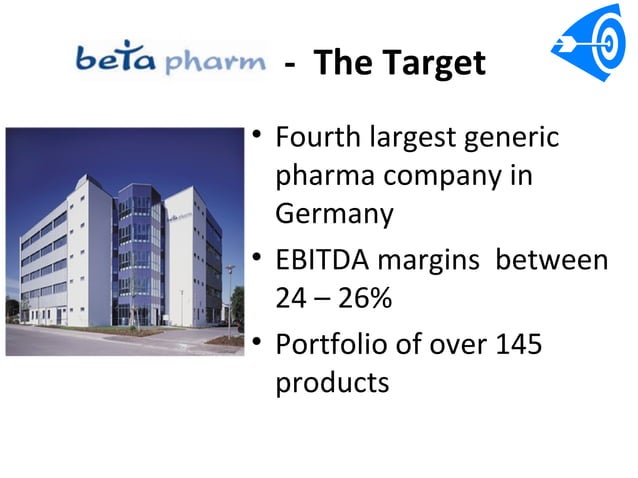 beta pharm - The Target

beta pharm

• Fourth largest generic pharma company in Germany
• EBITDA margins between 24 – 26%
• Portfolio of over 145 products